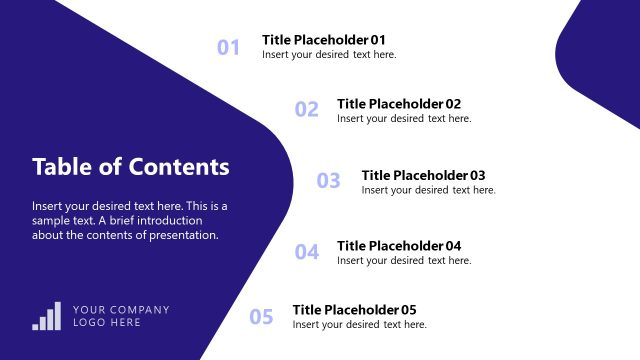 Table of Contents

Insert your desired text here. This is a sample text. A brief introduction about the contents of presentation.

YOUR COMPANY LOGO HERE

01 Title Placeholder 01
Insert your desired text here.

02 Title Placeholder 02
Insert your desired text here.

03 Title Placeholder 03
Insert your desired text here.

04 Title Placeholder 04
Insert your desired text here.

05 Title Placeholder 05
Insert your desired text here.